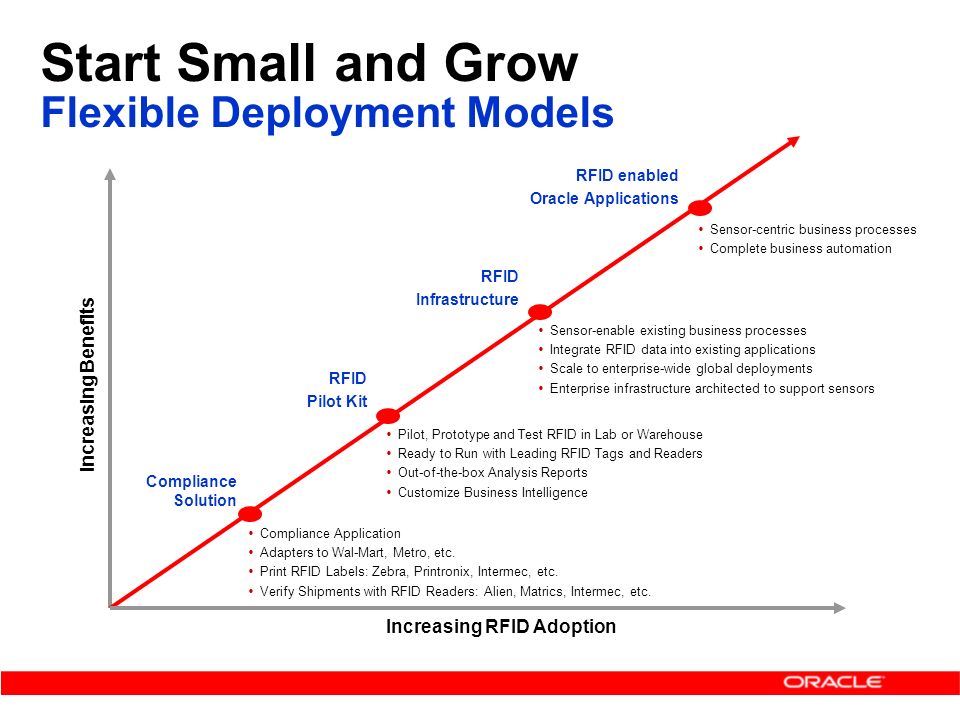 Start Small and Grow
Flexible Deployment Models

Increasing Benefits

RFID enabled
Oracle Applications

• Sensor-centric business processes
• Complete business automation

RFID
Infrastructure

• Sensor-enable existing business processes
• Integrate RFID data into existing applications
• Scale to enterprise-wide global deployments
• Enterprise infrastructure architected to support sensors

RFID
Pilot Kit

• Pilot, Prototype and Test RFID in Lab or Warehouse
• Ready to Run with Leading RFID Tags and Readers
• Out-of-the-box Analysis Reports
• Customize Business Intelligence

Compliance
Solution

• Compliance Application
• Adapters to Wal-Mart, Metro, etc.
• Print RFID Labels: Zebra, Printronix, Intermec, etc.
• Verify Shipments with RFID Readers: Alien, Matrics, Intermec, etc.

Increasing RFID Adoption

ORACLE